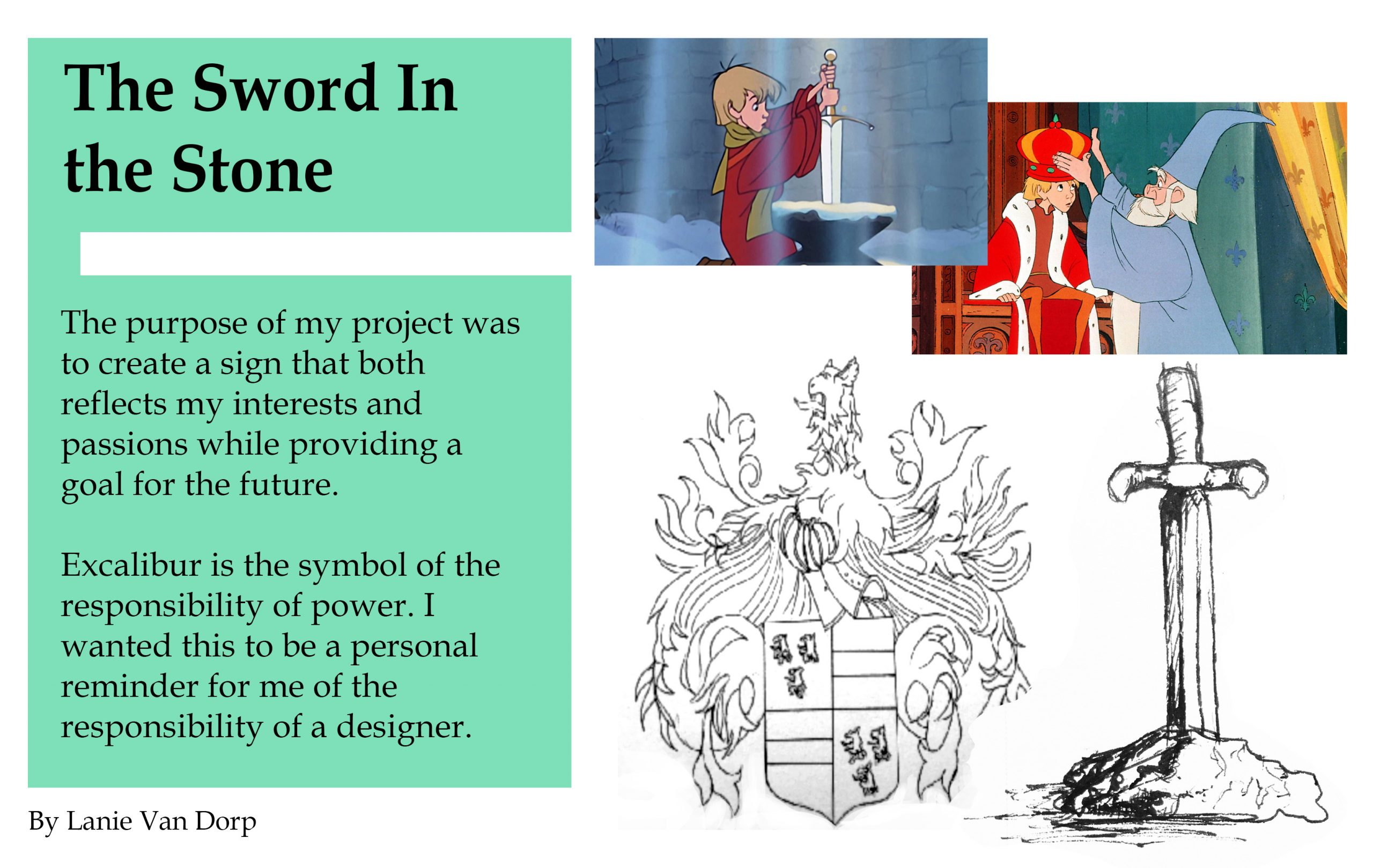 The Sword In the Stone

The purpose of my project was to create a sign that both reflects my interests and passions while providing a goal for the future.

Excalibur is the symbol of the responsibility of power. I wanted this to be a personal reminder for me of the responsibility of a designer.

By Lanie Van Dorp